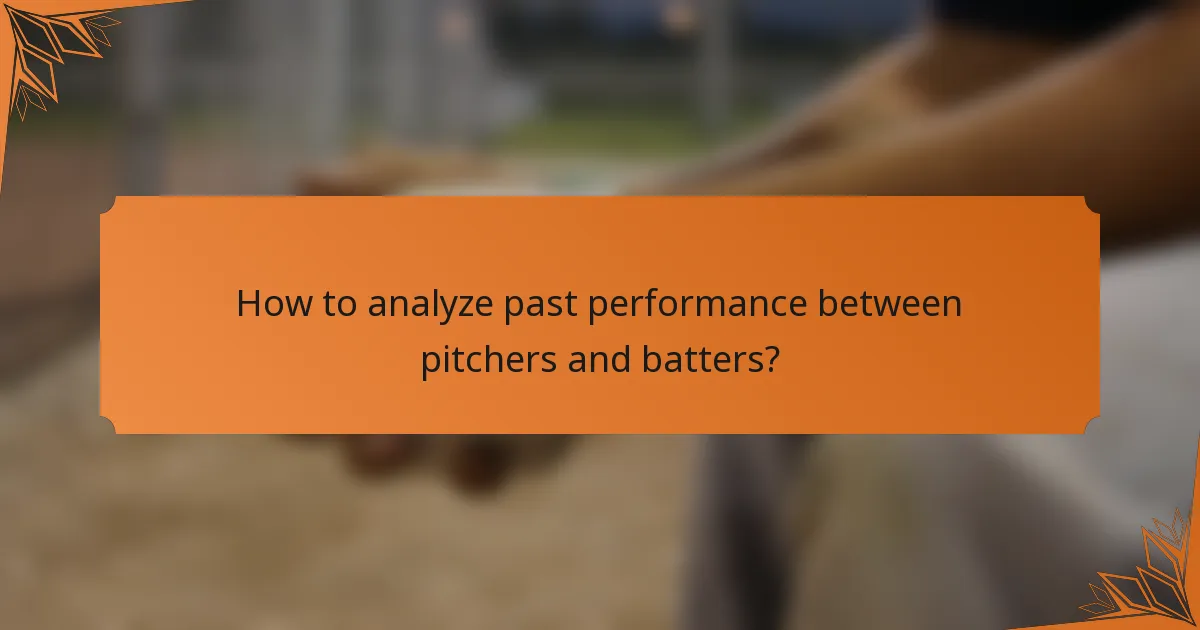 How to analyze past performance between pitchers and batters?